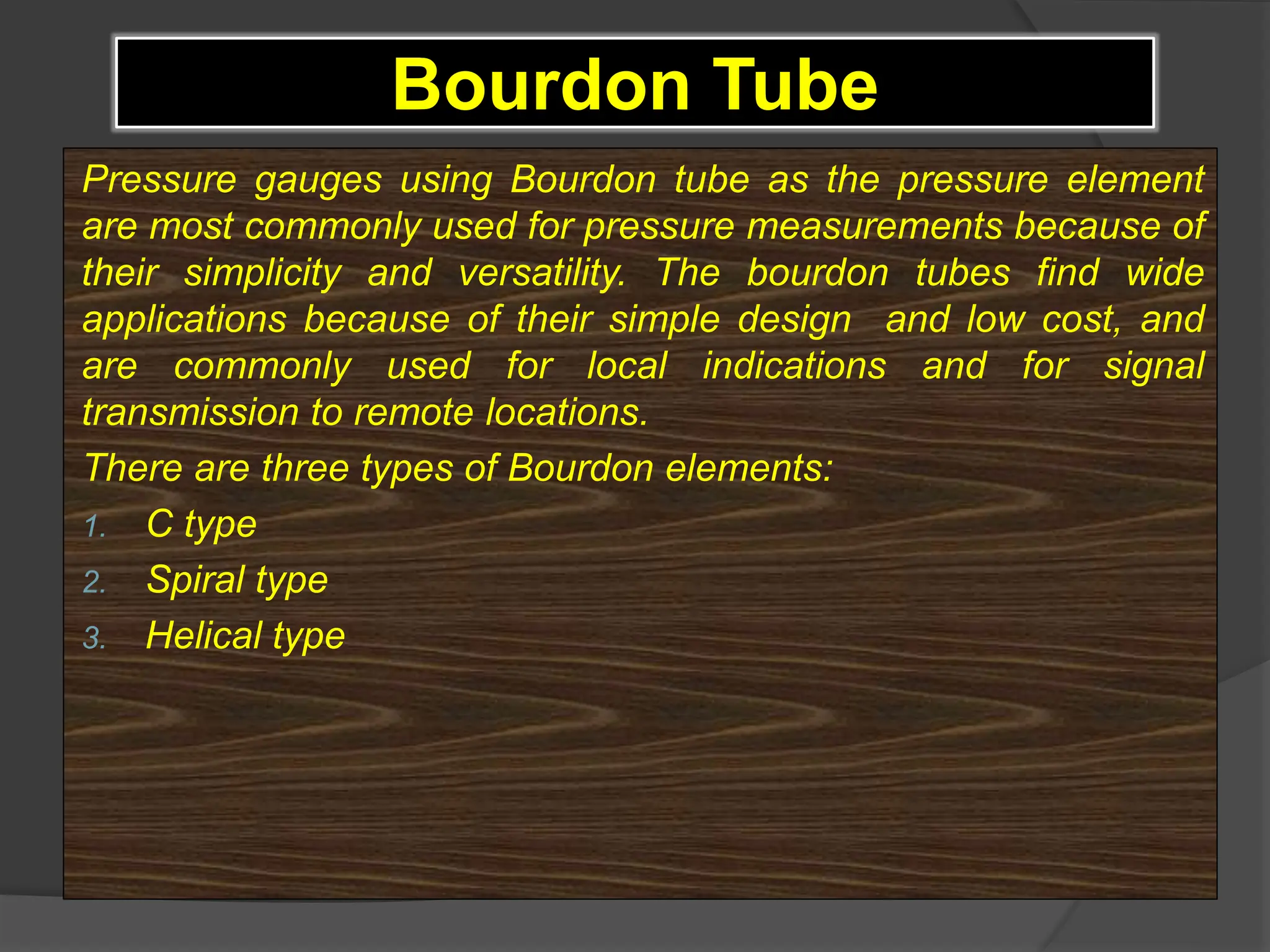 Bourdon Tube

Pressure gauges using Bourdon tube as the pressure element are most commonly used for pressure measurements because of their simplicity and versatility. The bourdon tubes find wide applications because of their simple design and low cost, and are commonly used for local indications and for signal transmission to remote locations.

There are three types of Bourdon elements:

1. C type
2. Spiral type
3. Helical type